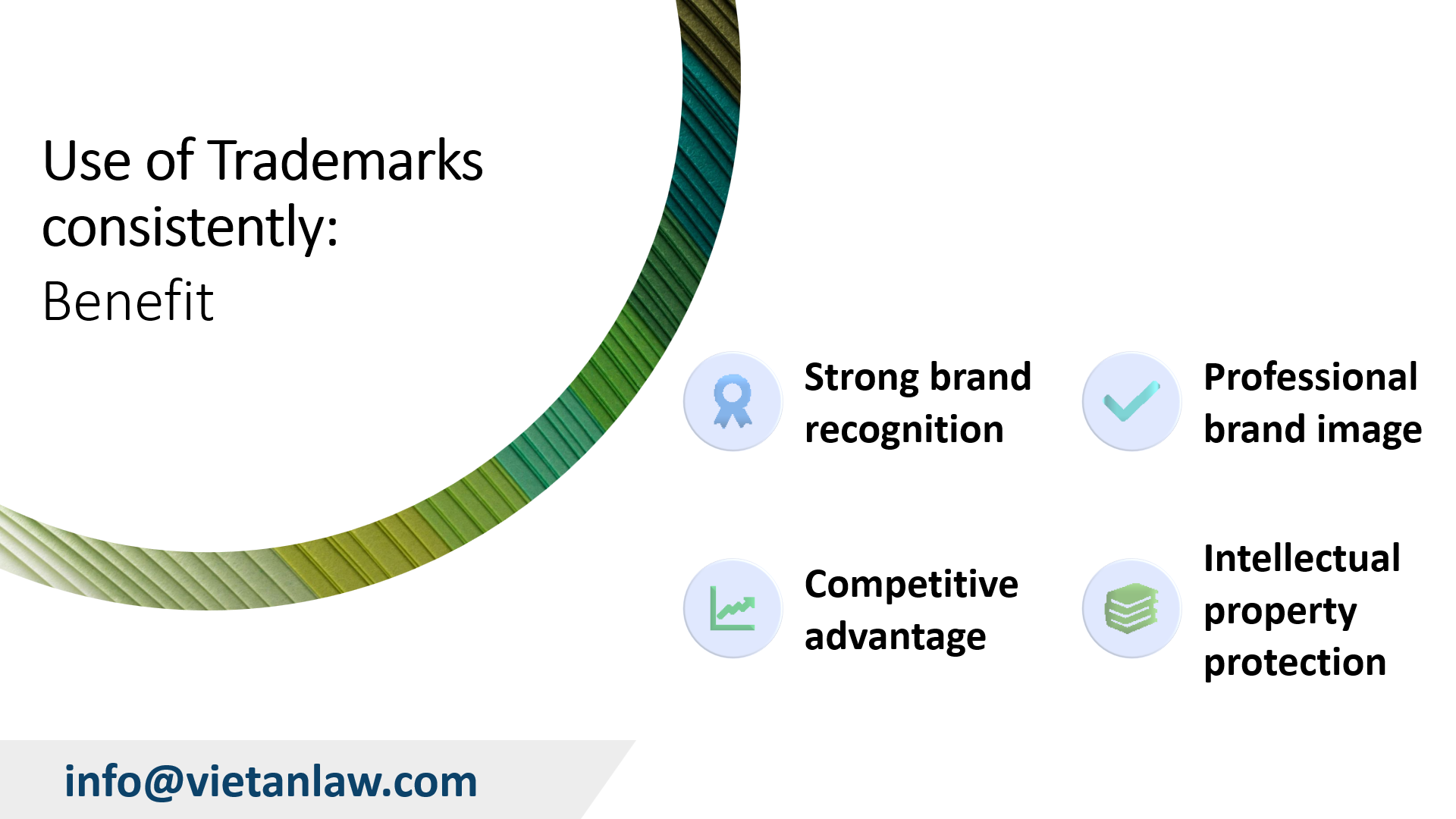 Use of Trademarks consistently:
Benefit

Strong brand recognition

Professional brand image

Competitive advantage

Intellectual property protection

info@vietanlaw.com